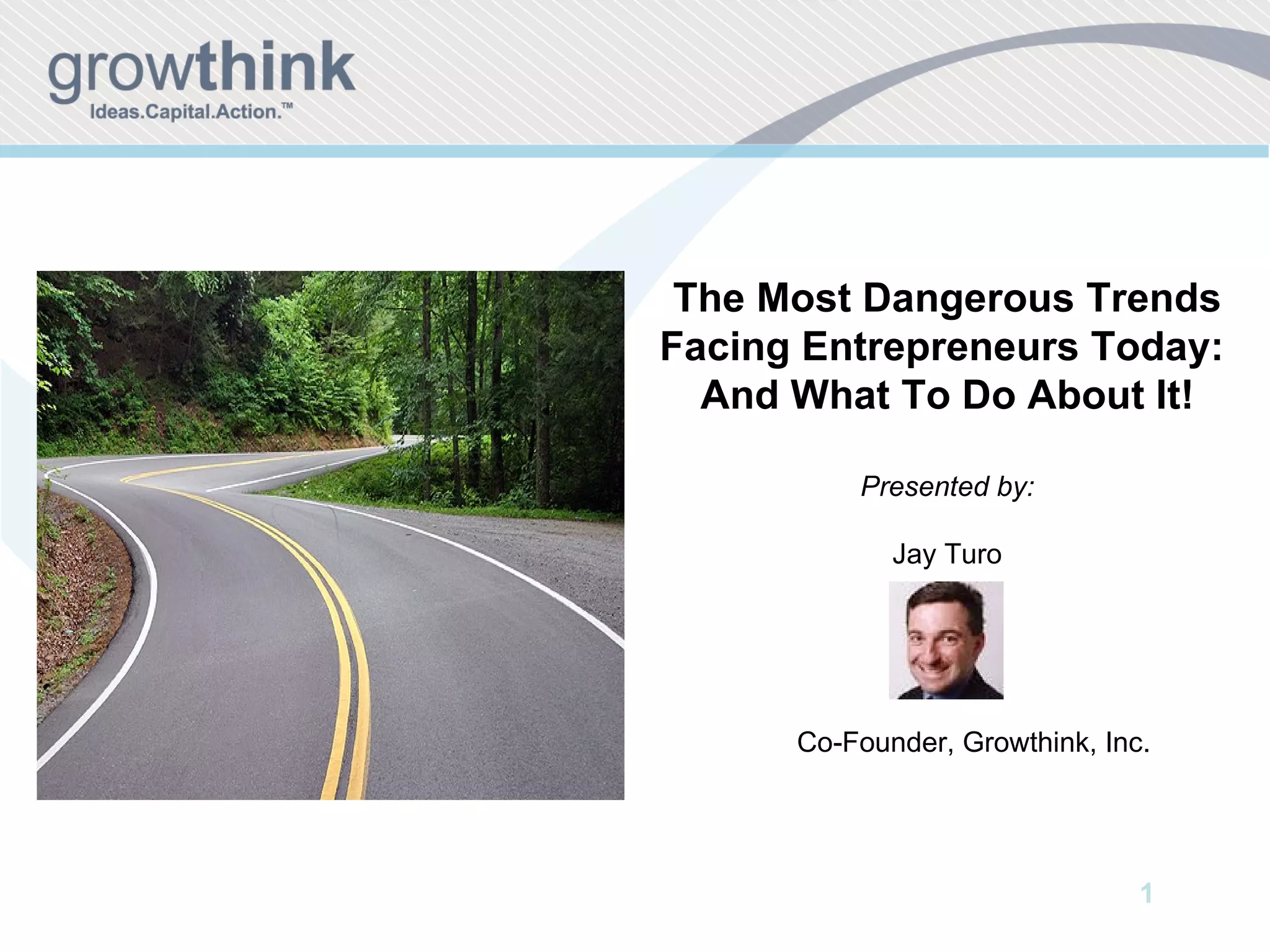 growthink
Ideas.Capital.Action.™

The Most Dangerous Trends Facing Entrepreneurs Today: And What To Do About It!

Presented by:

Jay Turo

Co-Founder, Growthink, Inc.

1